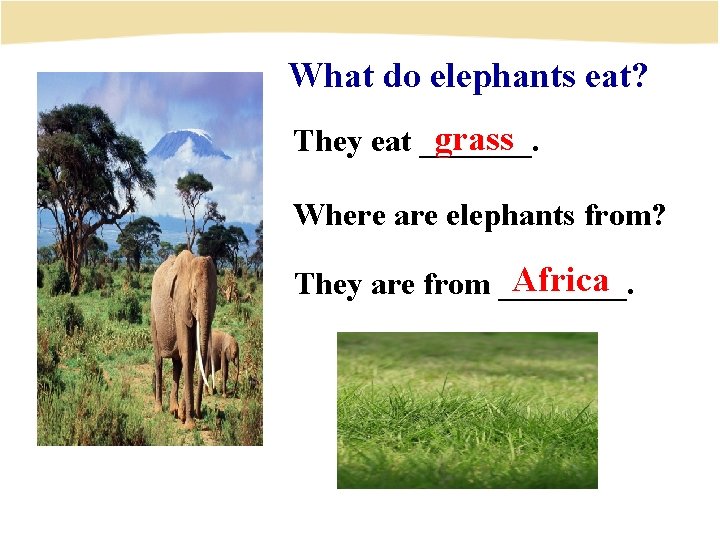 What do elephants eat?

They eat grass.

Where are elephants from?

They are from Africa.